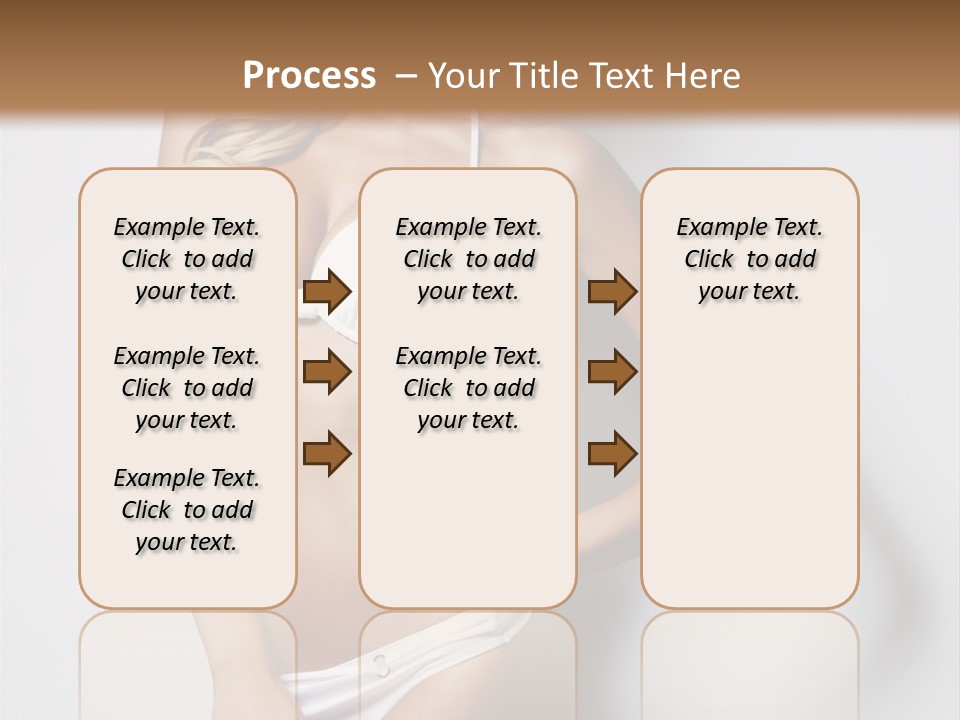 Process – Your Title Text Here

Example Text. Click to add your text.

Example Text. Click to add your text.

Example Text. Click to add your text.

Example Text. Click to add your text.

Example Text. Click to add your text.

Example Text. Click to add your text.